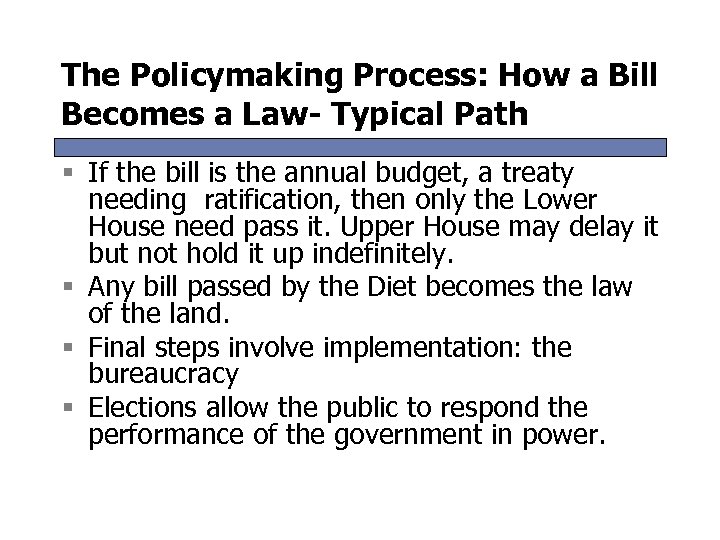 The Policymaking Process: How a Bill Becomes a Law- Typical Path

- If the bill is the annual budget, a treaty needing ratification, then only the Lower House need pass it. Upper House may delay it but not hold it up indefinitely.
- Any bill passed by the Diet becomes the law of the land.
- Final steps involve implementation: the bureaucracy
- Elections allow the public to respond the performance of the government in power.